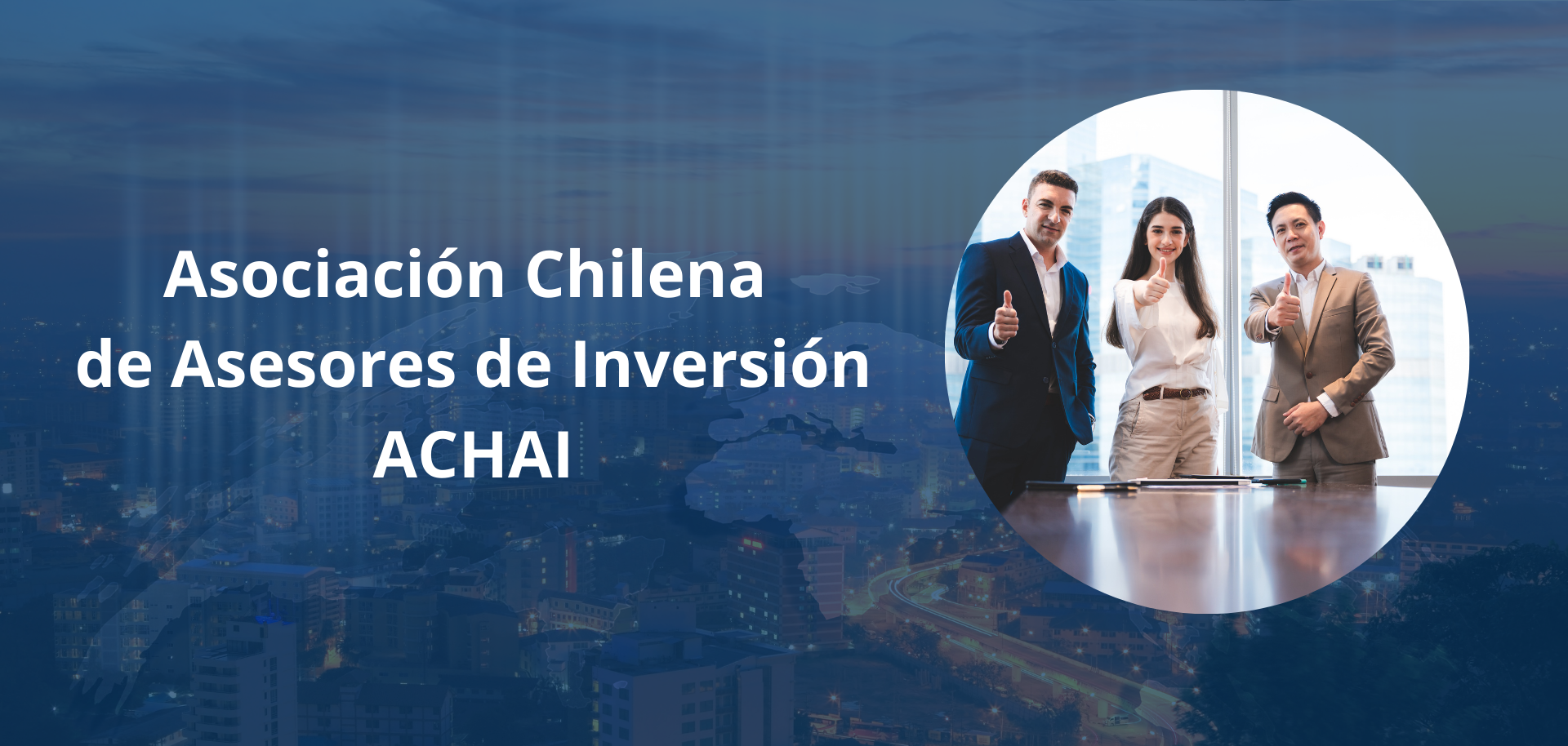 Asociación Chilena
de Asesores de Inversión
ACHAI